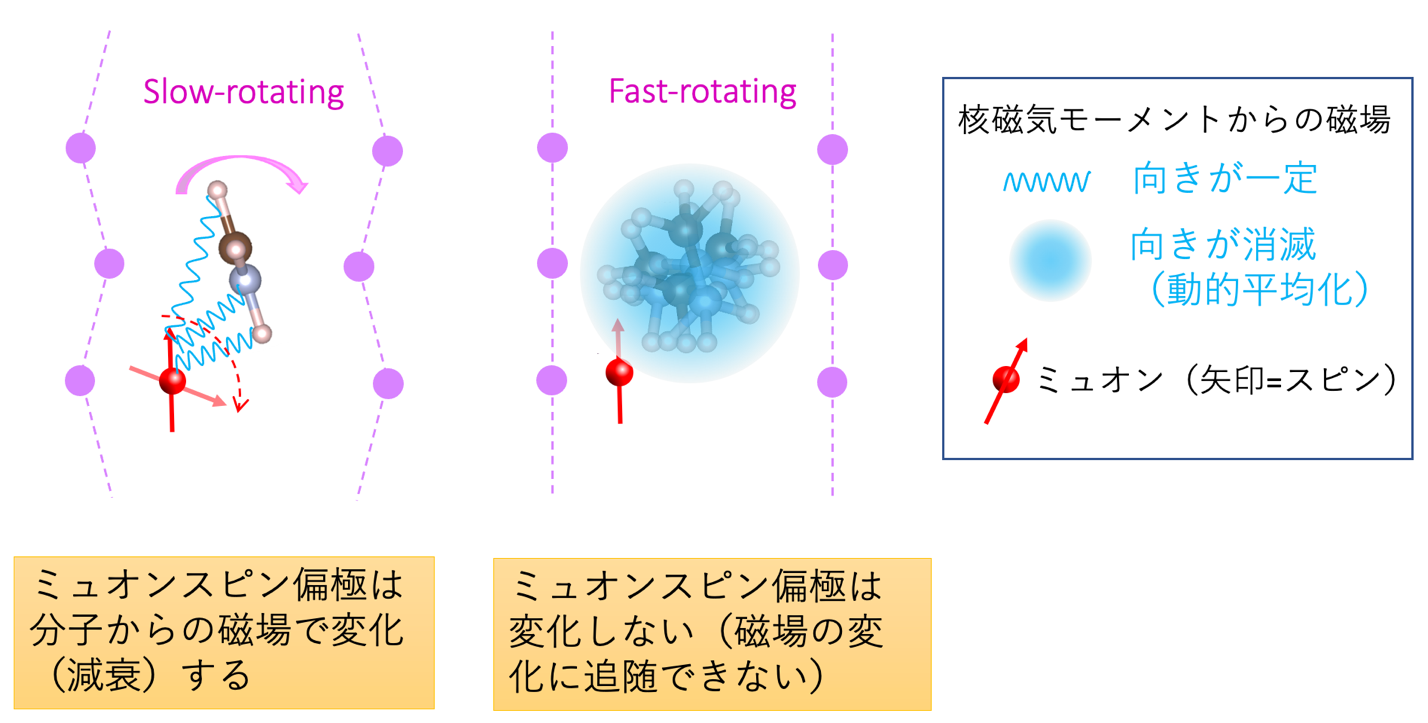 Slow-rotating

Fast-rotating

核磁気モーメントからの磁場
向きが一定
向きが消滅（動的平均化）
ミュオン（矢印=スピン）

ミュオンスピン偏極は分子からの磁場で変化（減衰）する

ミュオンスピン偏極は変化しない（磁場の変化に追随できない）